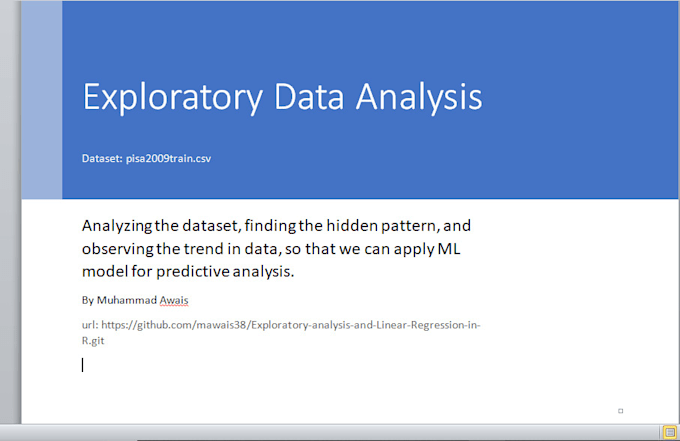 Exploratory Data Analysis

Dataset: pisa2009train.csv

Analyzing the dataset, finding the hidden pattern, and observing the trend in data, so that we can apply ML model for predictive analysis.

By Muhammad Awais

url: https://github.com/mawais38/Exploratory-analysis-and-Linear-Regression-in-R.git